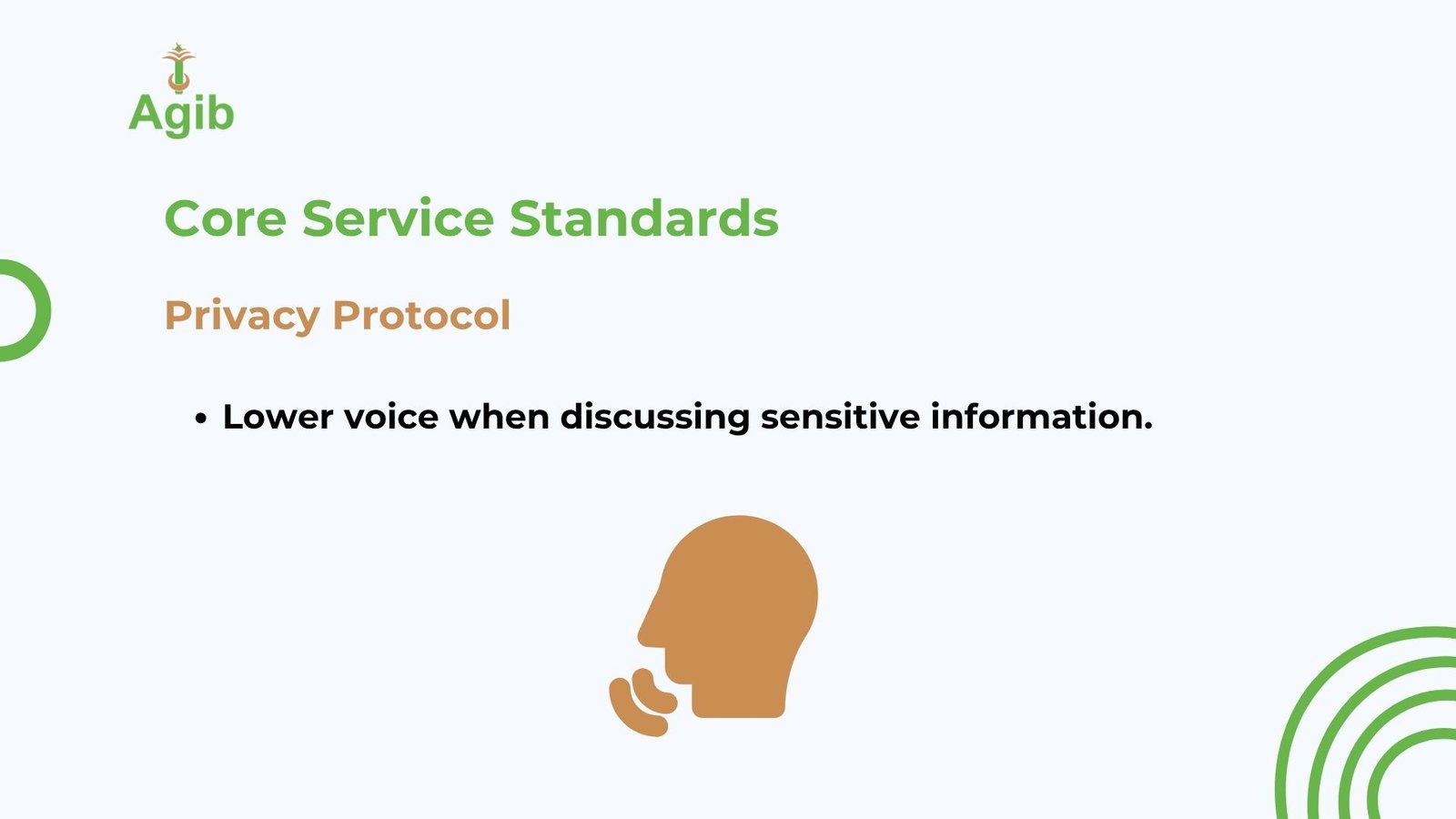 Agib

Core Service Standards

Privacy Protocol

• Lower voice when discussing sensitive information.